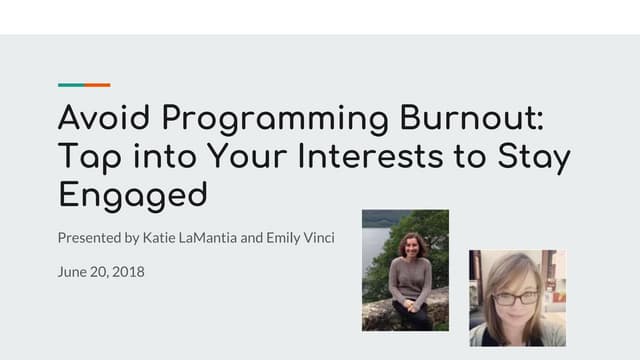 Avoid Programming Burnout: Tap into Your Interests to Stay Engaged

Presented by Katie LaMantia and Emily Vinci

June 20, 2018